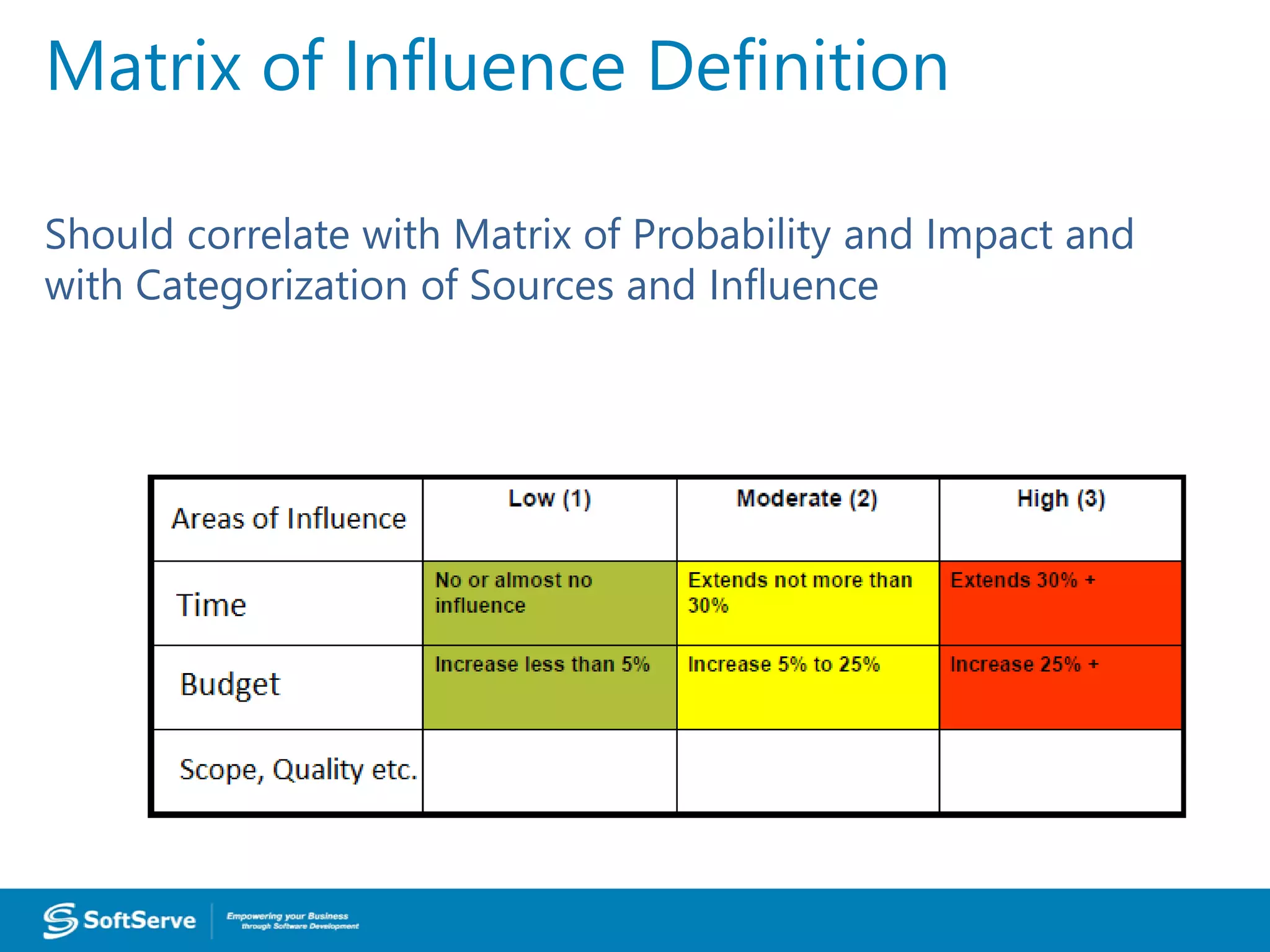 Matrix of Influence Definition

Should correlate with Matrix of Probability and Impact and with Categorization of Sources and Influence

| Areas of Influence | Low (1) | Moderate (2) | High (3) |
|---|---|---|---|
| Time | No or almost no influence | Extends not more than 30% | Extends 30% + |
| Budget | Increase less than 5% | Increase 5% to 25% | Increase 25% + |
| Scope, Quality etc. | | | |

SoftServe

Empowering your Business through Software Development